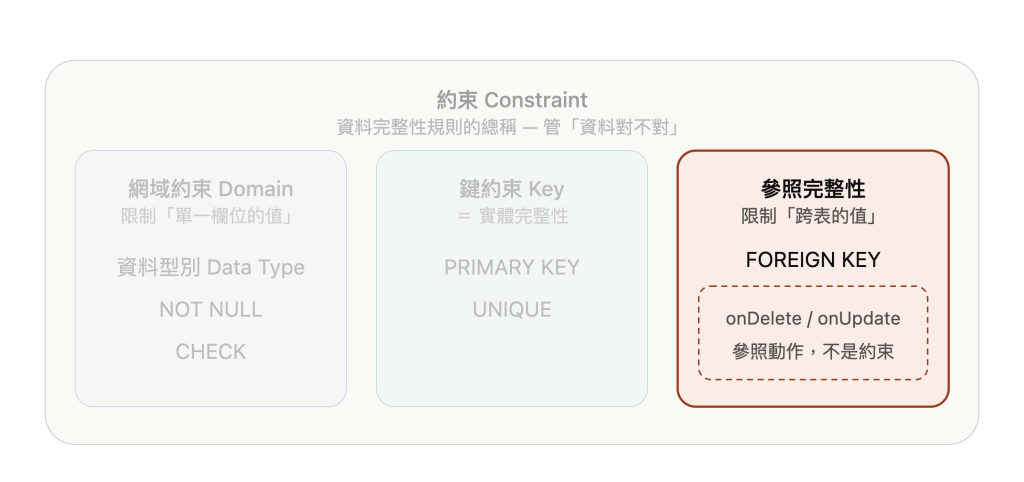 約束 Constraint
資料完整性規則的總稱 — 管「資料對不對」

網域約束 Domain
限制「單一欄位的值」

資料型別 Data Type

NOT NULL

CHECK

鍵約束 Key
= 實體完整性

PRIMARY KEY

UNIQUE

參照完整性
限制「跨表的值」

FOREIGN KEY

onDelete / onUpdate
參照動作，不是約束